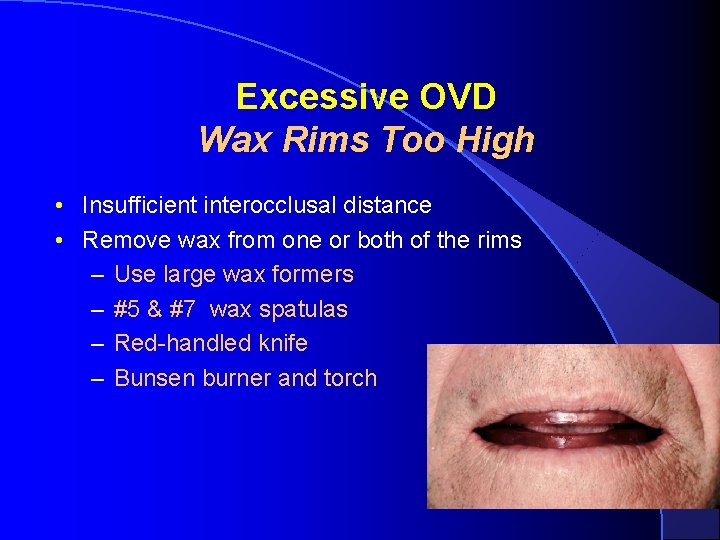 Excessive OVD
Wax Rims Too High

• Insufficient interocclusal distance
• Remove wax from one or both of the rims
– Use large wax formers
– #5 & #7 wax spatulas
– Red-handled knife
– Bunsen burner and torch